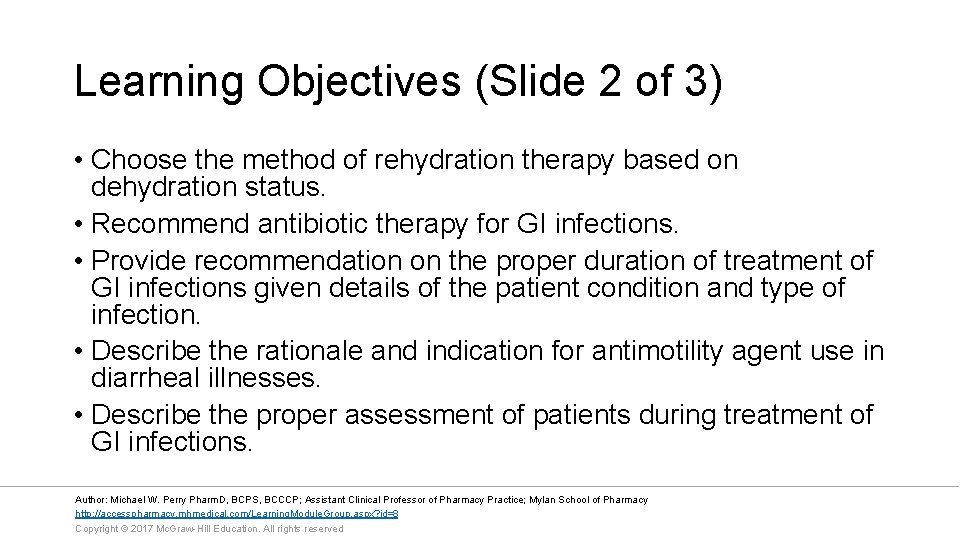 Learning Objectives (Slide 2 of 3)

• Choose the method of rehydration therapy based on dehydration status.
• Recommend antibiotic therapy for GI infections.
• Provide recommendation on the proper duration of treatment of GI infections given details of the patient condition and type of infection.
• Describe the rationale and indication for antimotility agent use in diarrheal illnesses.
• Describe the proper assessment of patients during treatment of GI infections.

Author: Michael W. Perry PharmD, BCPS, BCCCP; Assistant Clinical Professor of Pharmacy Practice; Mylan School of Pharmacy
http://accesspharmacy.mhmedical.com/LearningModuleGroup.aspx?id=8
Copyright © 2017 McGraw-Hill Education. All rights reserved